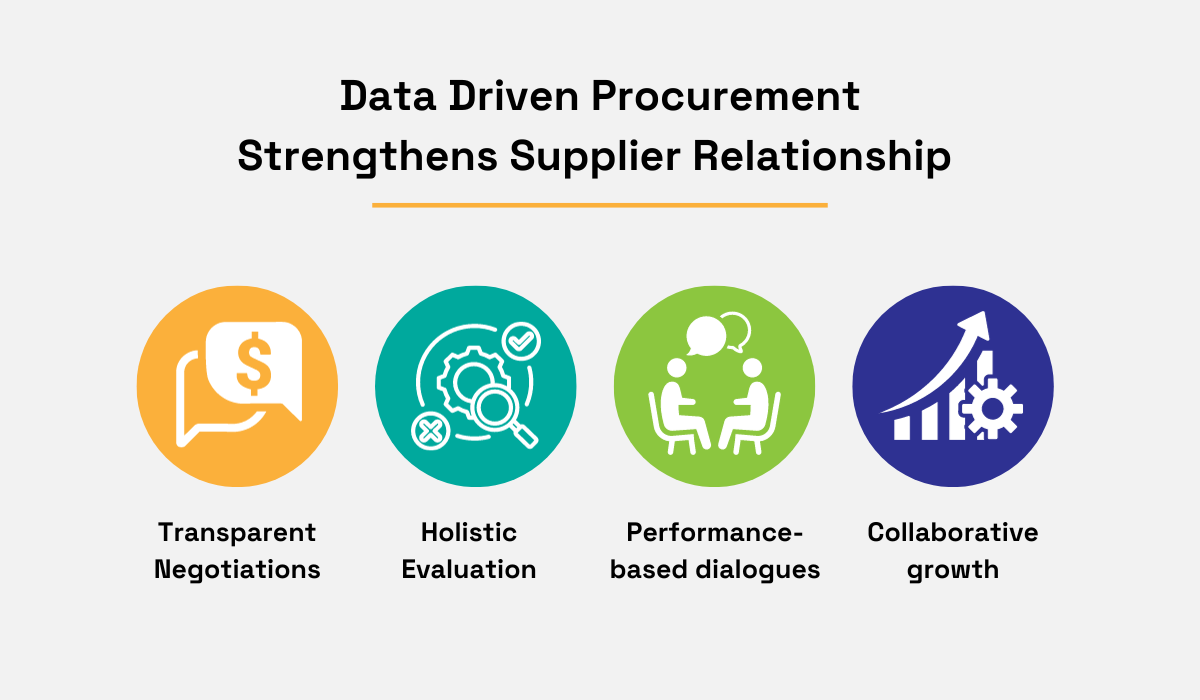 Data Driven Procurement Strengthens Supplier Relationship

$

Transparent Negotiations

Holistic Evaluation

Performance-based dialogues

Collaborative growth